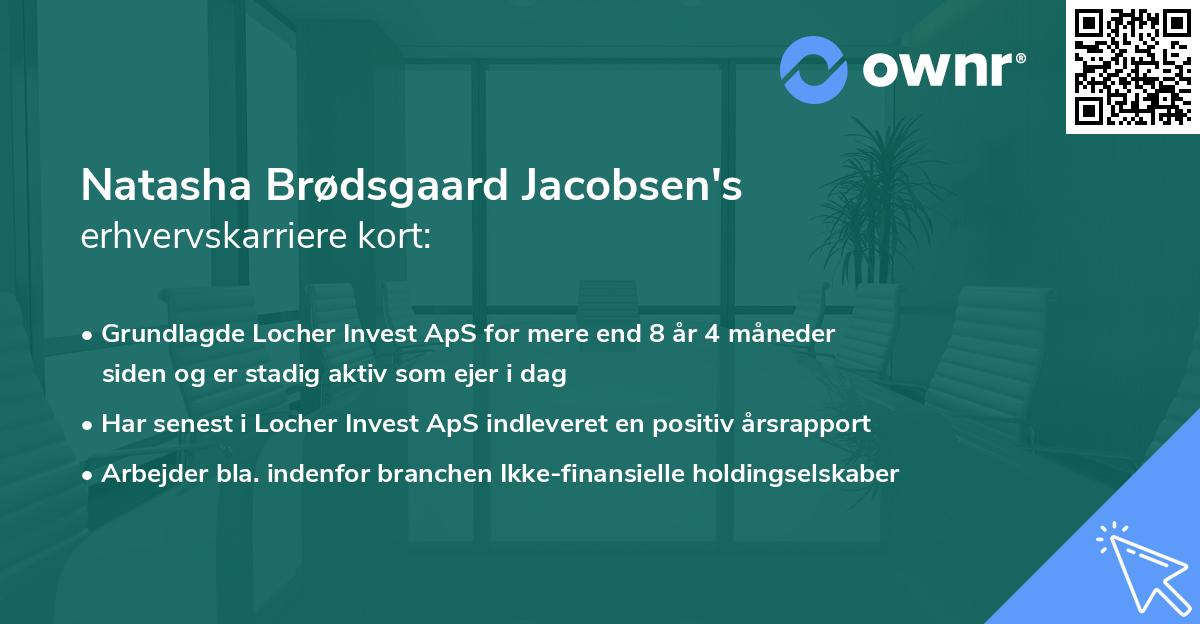 ownr®

Natasha Brødsgaard Jacobsen's
erhvervskarriere kort:

• Grundlagde Locher Invest ApS for mere end 8 år 4 måneder siden og er stadig aktiv som ejer i dag
• Har senest i Locher Invest ApS indleveret en positiv årsrapport
• Arbejder bla. indenfor branchen Ikke-finansielle holdingselskaber